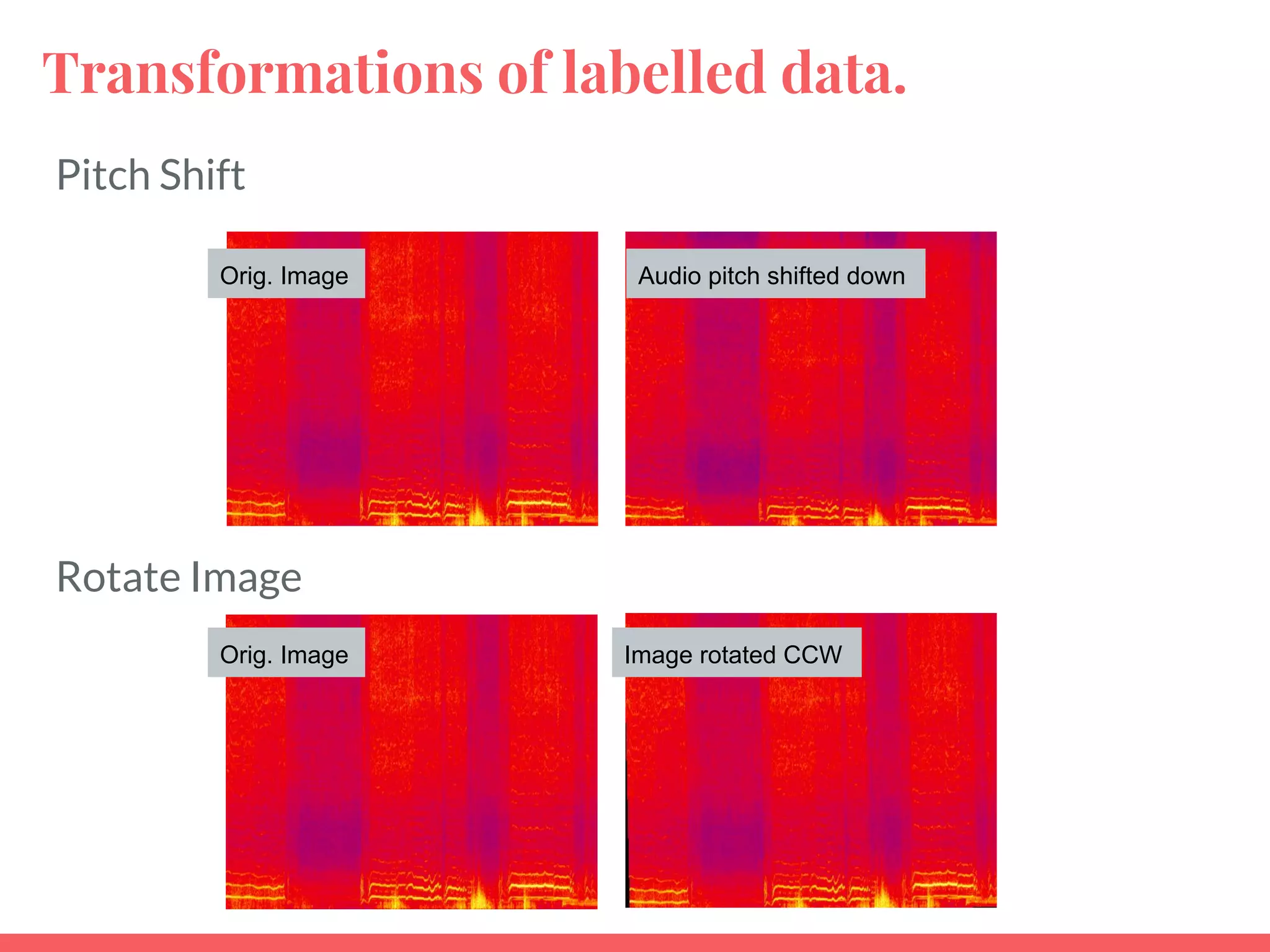 Transformations of labelled data.

Pitch Shift

Orig. Image

Audio pitch shifted down

Rotate Image

Orig. Image

Image rotated CCW